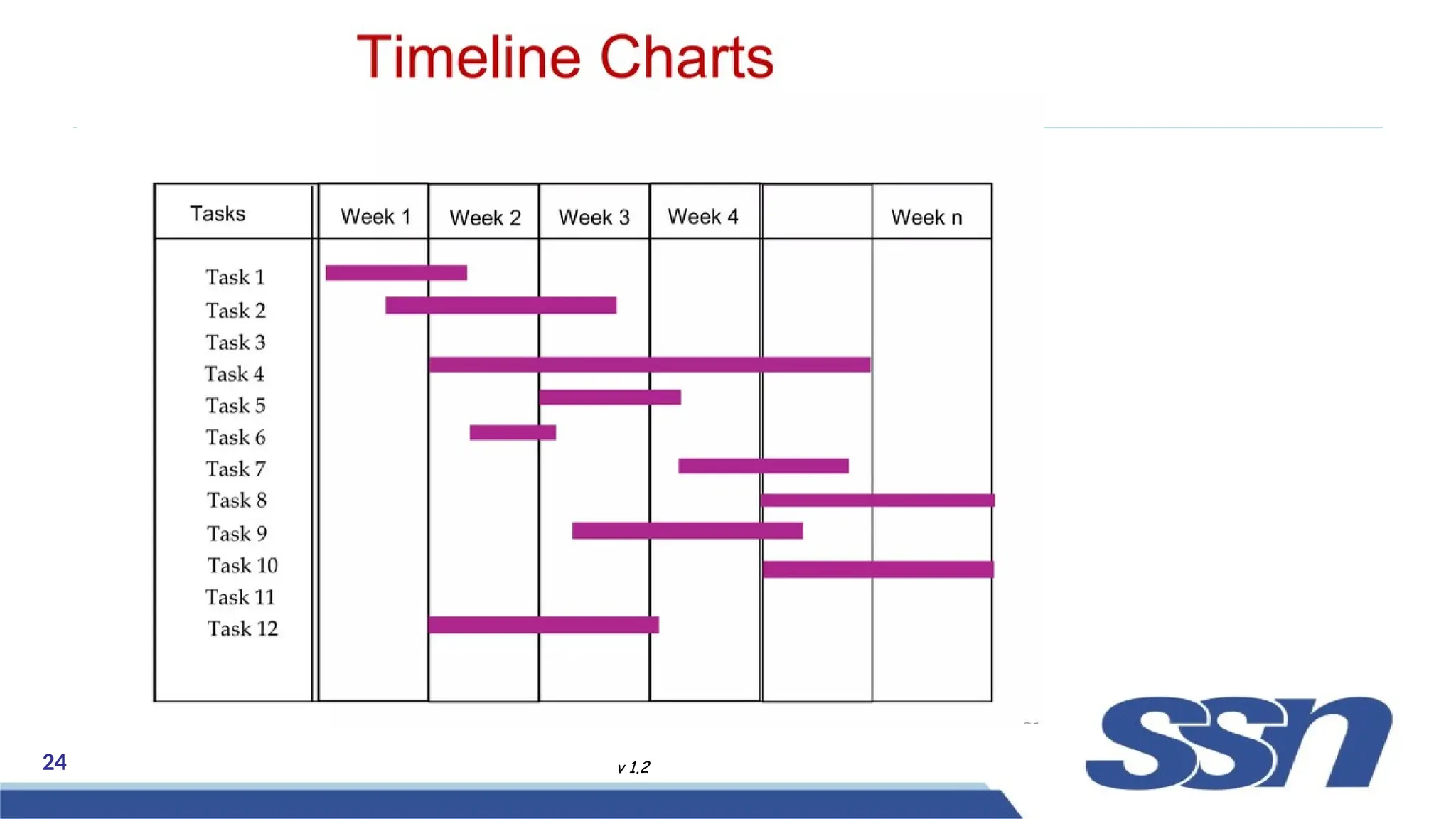 Timeline Charts

| Tasks | Week 1 | Week 2 | Week 3 | Week 4 | | Week n |
|---|---|---|---|---|---|---|
| Task 1 | | | | | | |
| Task 2 | | | | | | |
| Task 3 | | | | | | |
| Task 4 | | | | | | |
| Task 5 | | | | | | |
| Task 6 | | | | | | |
| Task 7 | | | | | | |
| Task 8 | | | | | | |
| Task 9 | | | | | | |
| Task 10 | | | | | | |
| Task 11 | | | | | | |
| Task 12 | | | | | | |

24

v 1.2

ssn